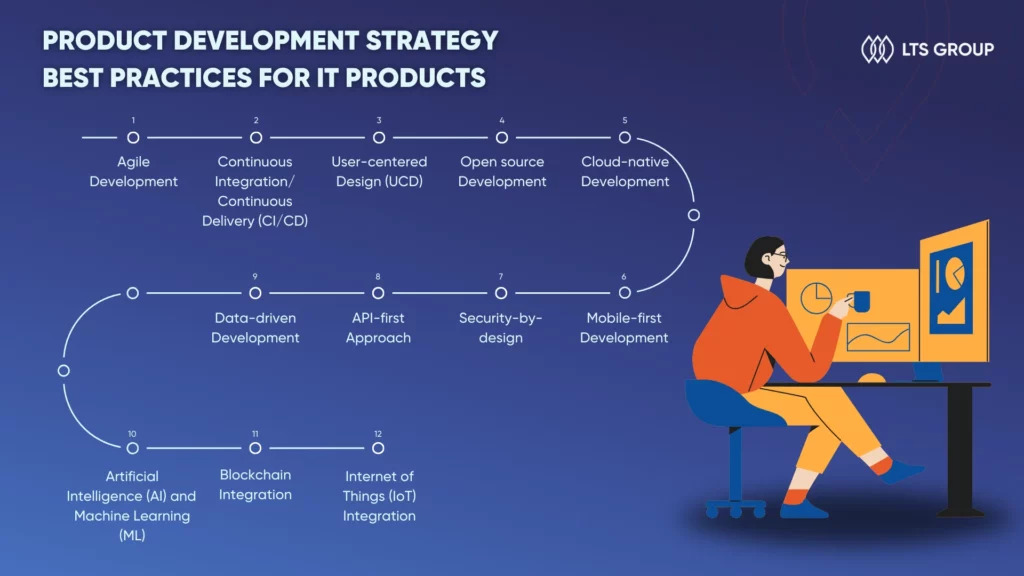 PRODUCT DEVELOPMENT STRATEGY
BEST PRACTICES FOR IT PRODUCTS

LTS GROUP

1
Agile Development

2
Continuous Integration/ Continuous Delivery (CI/CD)

3
User-centered Design (UCD)

4
Open source Development

5
Cloud-native Development

6
Mobile-first Development

7
Security-by-design

8
API-first Approach

9
Data-driven Development

10
Artificial Intelligence (AI) and Machine Learning (ML)

11
Blockchain Integration

12
Internet of Things (IoT) Integration